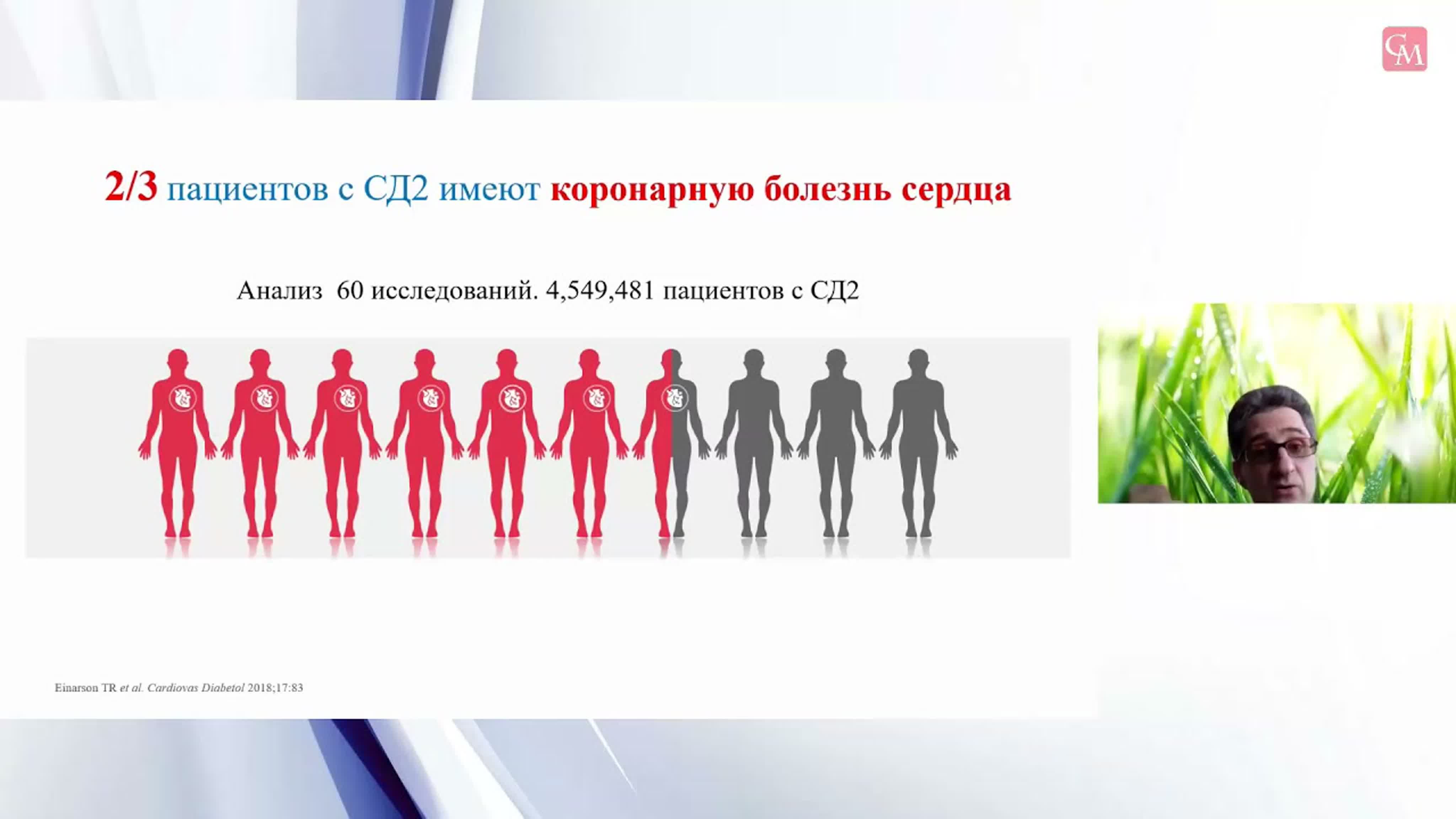 CM

2/3 пациентов с СД2 имеют коронарную болезнь сердца

Анализ 60 исследований. 4,549,481 пациентов с СД2

Einarson TR et al. Cardiovas Diabetol 2018;17:83